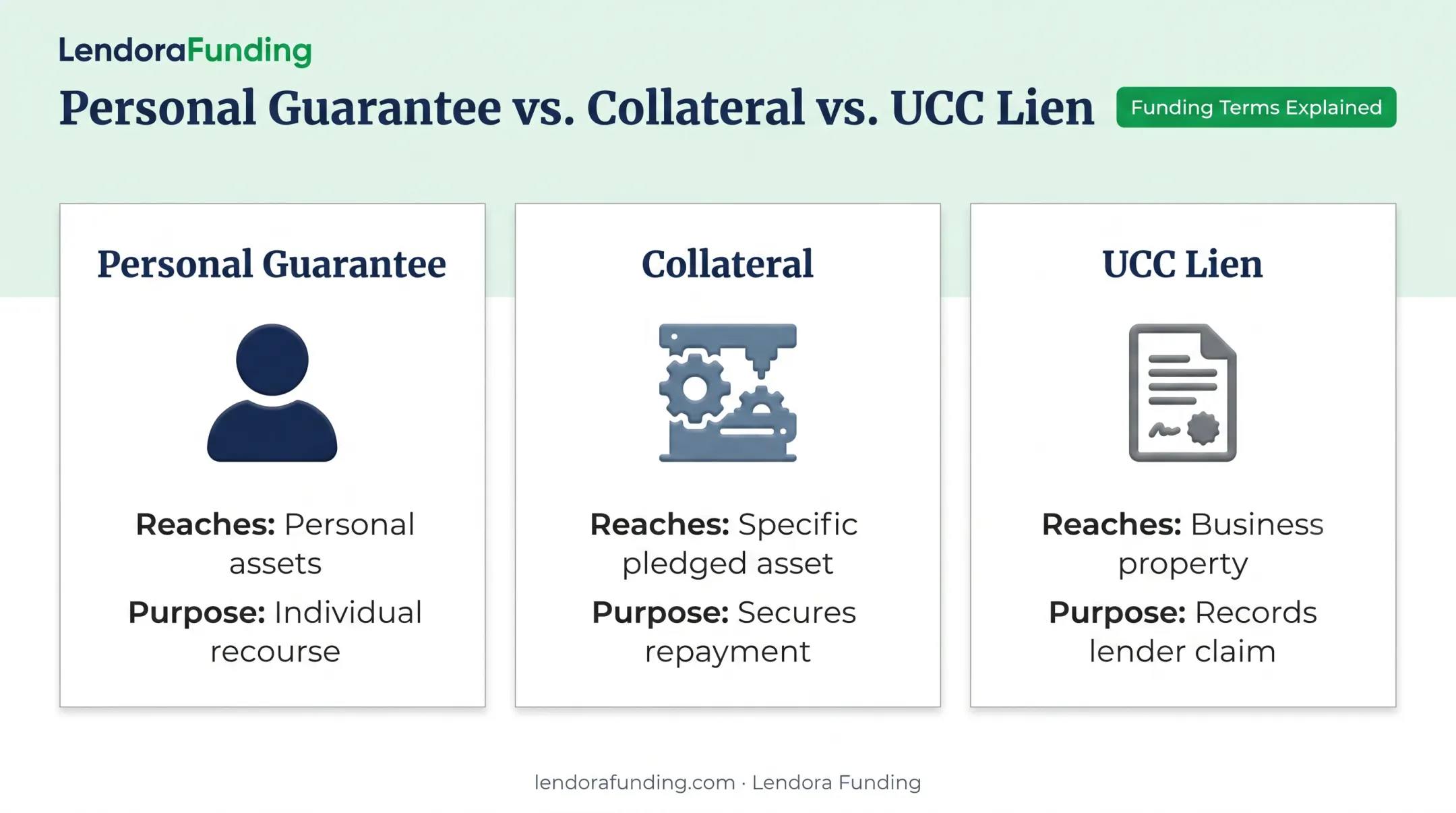 LendoraFunding

Personal Guarantee vs. Collateral vs. UCC Lien

Funding Terms Explained

Personal Guarantee

Reaches: Personal assets

Purpose: Individual recourse

Collateral

Reaches: Specific pledged asset

Purpose: Secures repayment

UCC Lien

Reaches: Business property

Purpose: Records lender claim

lendorafunding.com · Lendora Funding